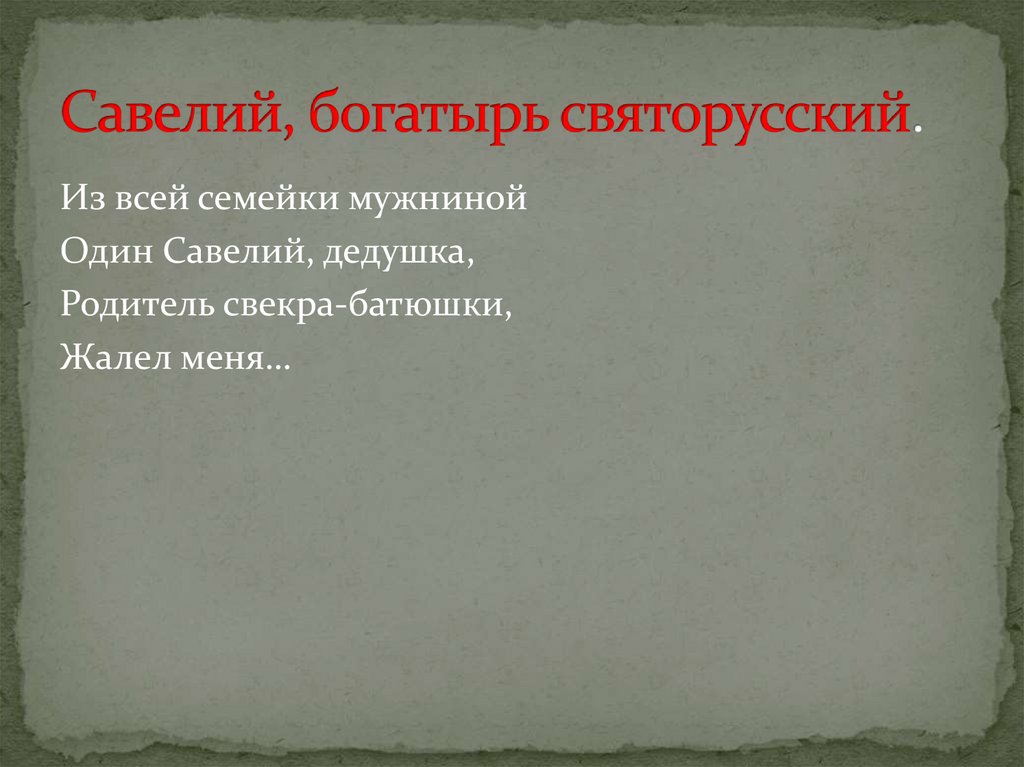 Савелий, богатырь святорусский.

Из всей семейки мужниной
Один Савелий, дедушка,
Родитель свекра-батюшки,
Жалел меня…